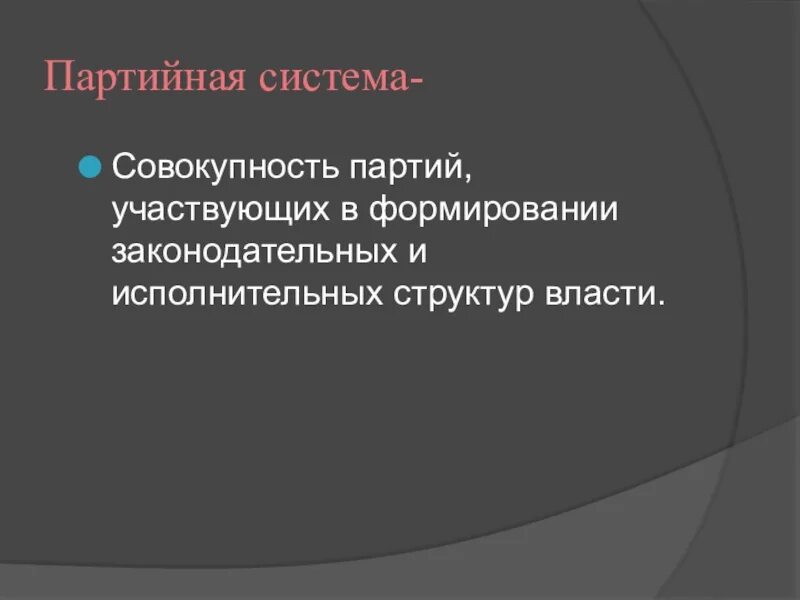 Партийная система-

Совокупность партий, участвующих в формировании законодательных и исполнительных структур власти.